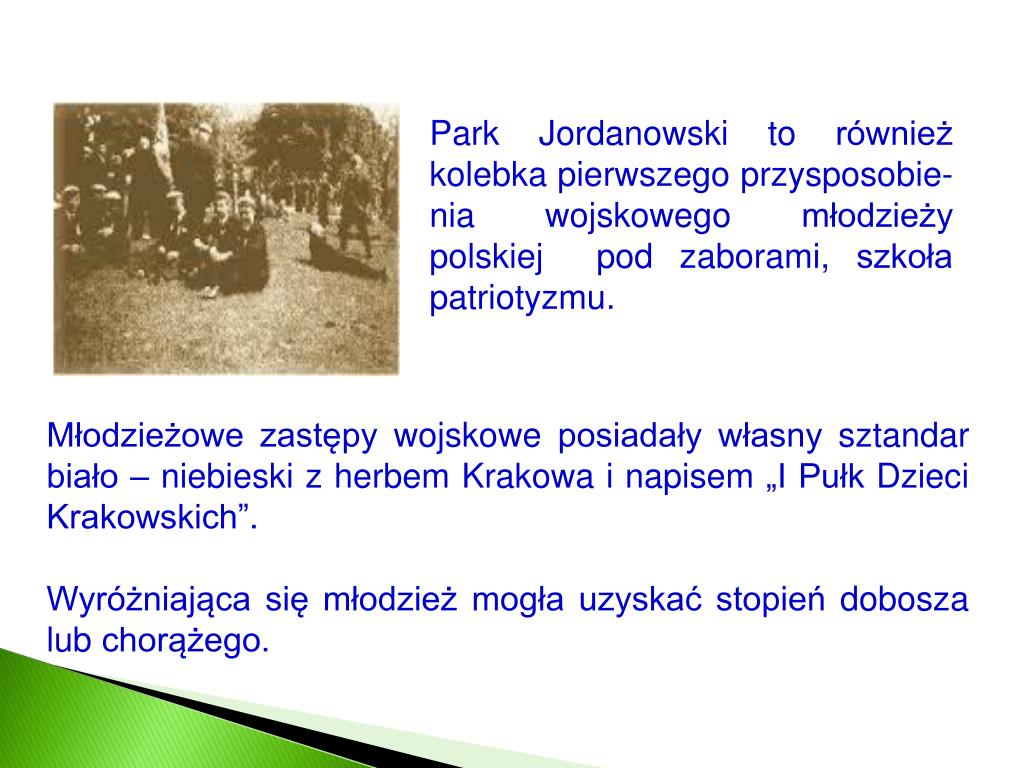 Park Jordanowski to również kolebka pierwszego przysposobienia wojskowego młodzieży polskiej pod zaborami, szkoła patriotyzmu.

Młodzieżowe zastępy wojskowe posiadały własny sztandar biało – niebieski z herbem Krakowa i napisem „I Pułk Dzieci Krakowskich”.

Wyróżniająca się młodzież mogła uzyskać stopień dobosza lub chorążego.